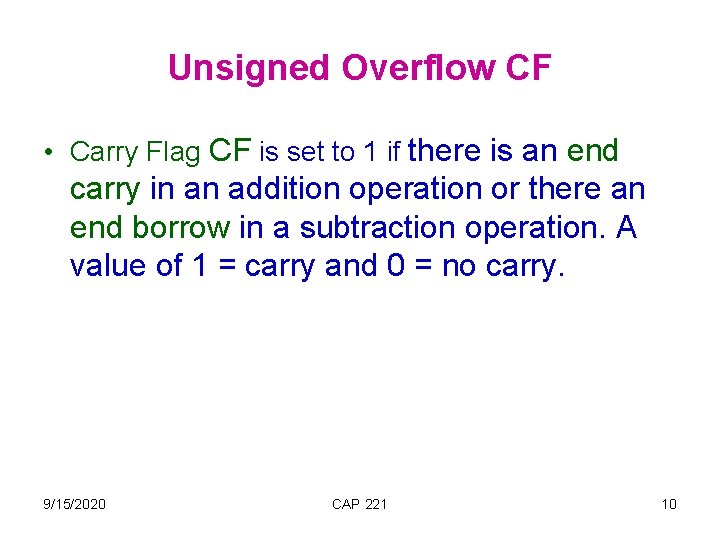 Unsigned Overflow CF

• Carry Flag CF is set to 1 if there is an end carry in an addition operation or there an end borrow in a subtraction operation. A value of 1 = carry and 0 = no carry.

9/15/2020

CAP 221

10